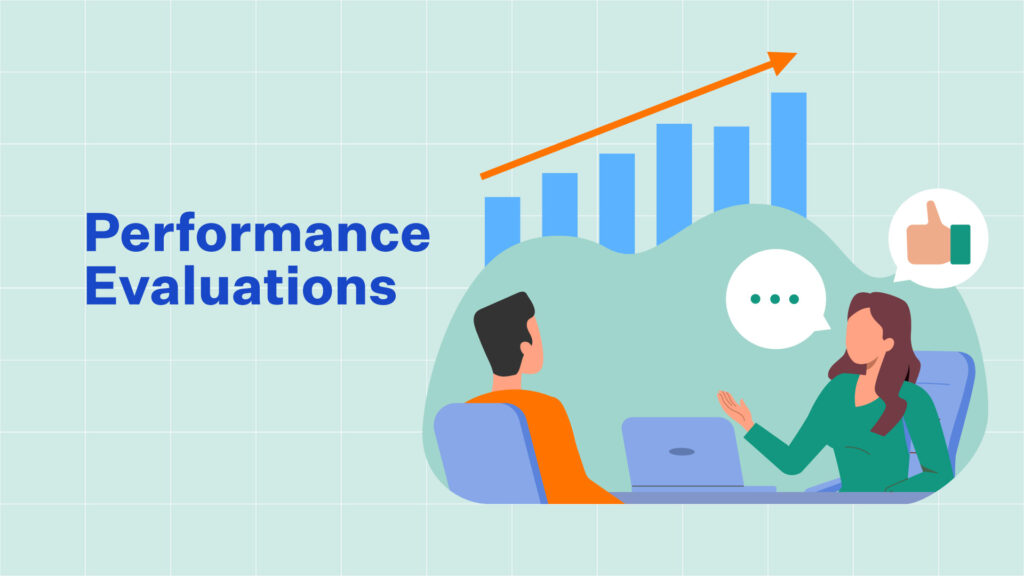 Performance
Evaluations